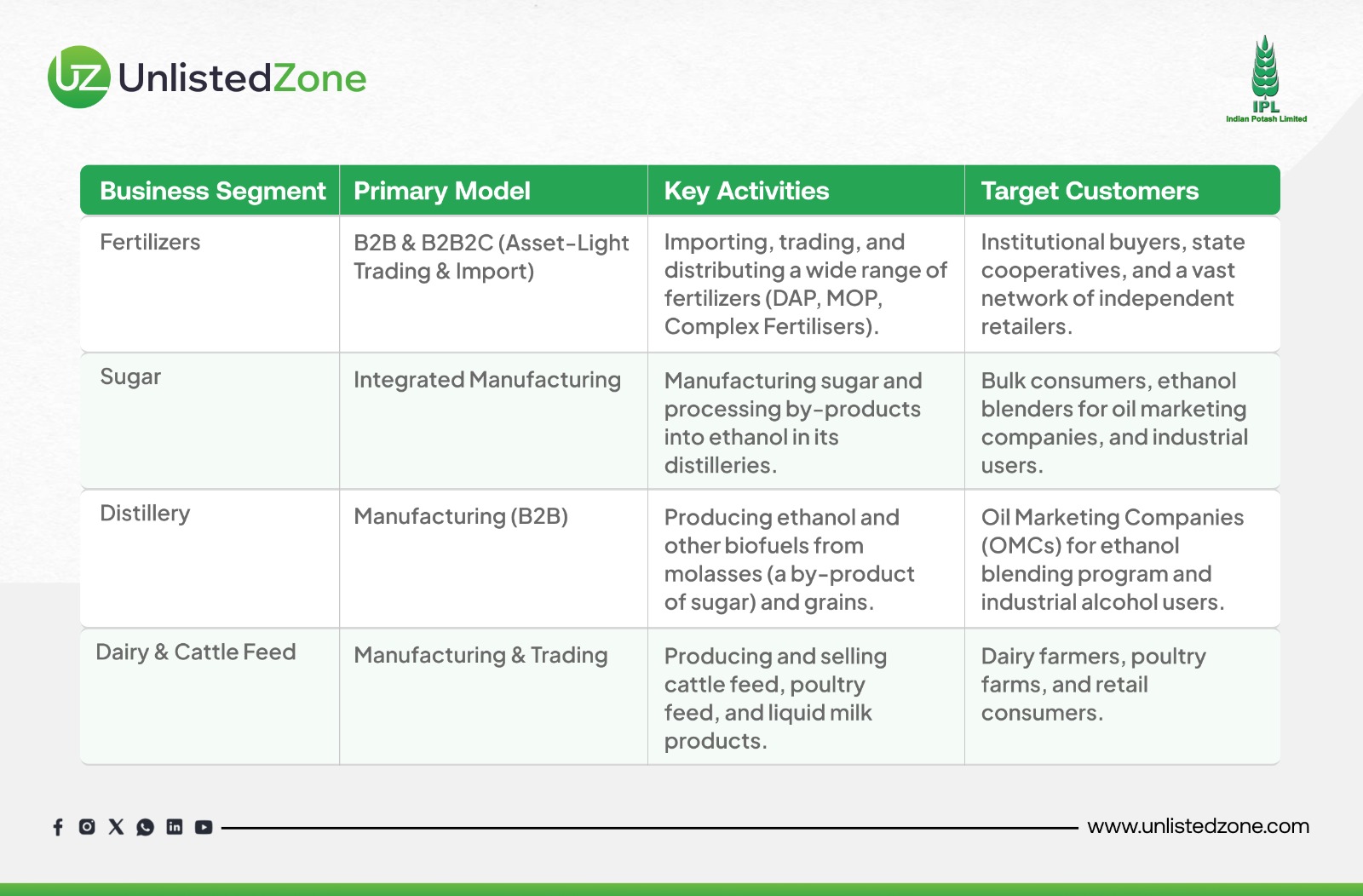 UZ UnlistedZone

IPL
Indian Potash Limited

| Business Segment | Primary Model | Key Activities | Target Customers |
|---|---|---|---|
| Fertilizers | B2B & B2B2C (Asset-Light Trading & Import) | Importing, trading, and distributing a wide range of fertilizers (DAP, MOP, Complex Fertilisers). | Institutional buyers, state cooperatives, and a vast network of independent retailers. |
| Sugar | Integrated Manufacturing | Manufacturing sugar and processing by-products into ethanol in its distilleries. | Bulk consumers, ethanol blenders for oil marketing companies, and industrial users. |
| Distillery | Manufacturing (B2B) | Producing ethanol and other biofuels from molasses (a by-product of sugar) and grains. | Oil Marketing Companies (OMCs) for ethanol blending program and industrial alcohol users. |
| Dairy & Cattle Feed | Manufacturing & Trading | Producing and selling cattle feed, poultry feed, and liquid milk products. | Dairy farmers, poultry farms, and retail consumers. |

www.unlistedzone.com